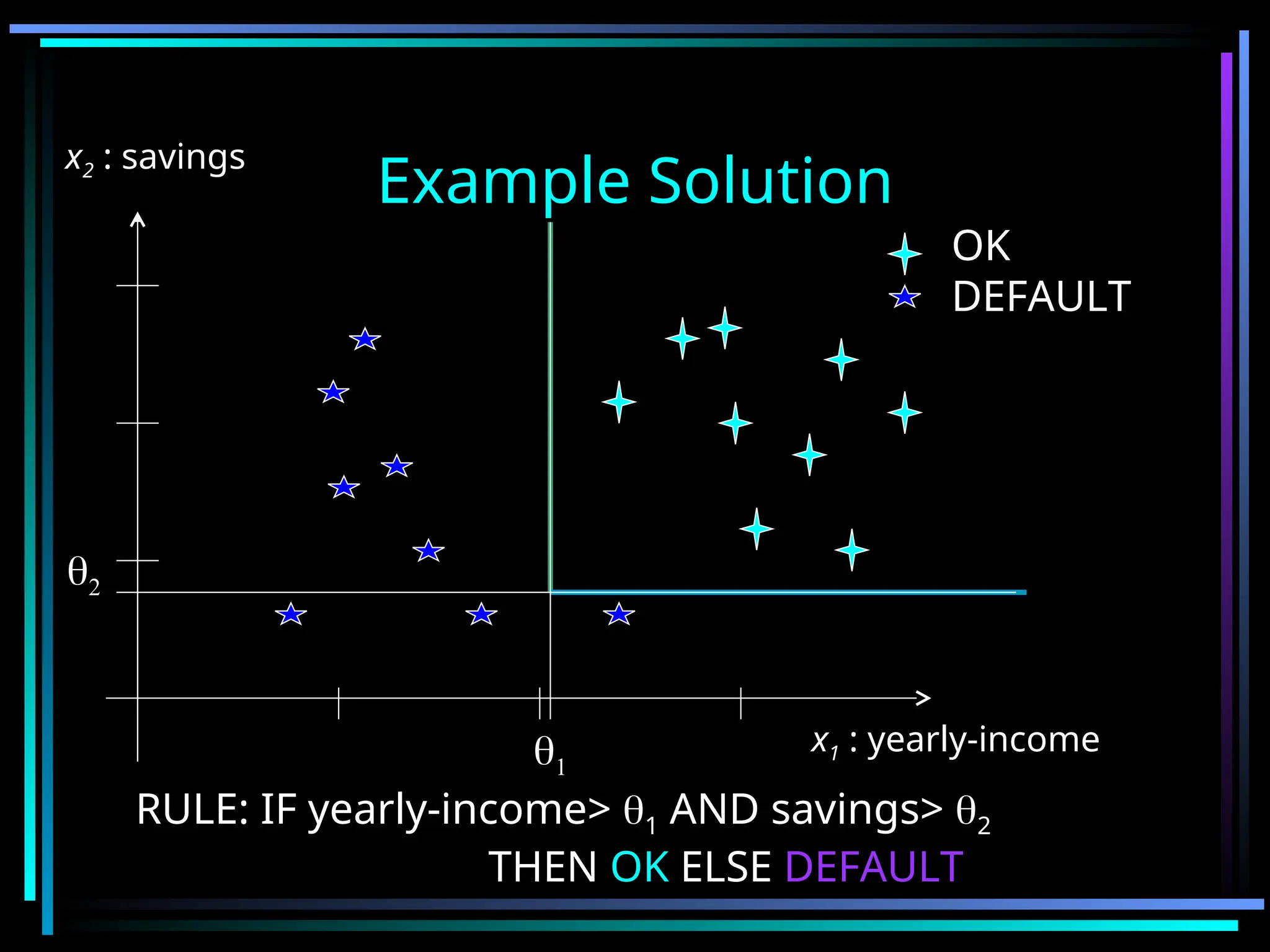 $x_2$ : savings

Example Solution

OK
DEFAULT

$\theta_2$

$\theta_1$

$x_1$ : yearly-income

RULE: IF yearly-income> $\theta_1$ AND savings> $\theta_2$
THEN OK ELSE DEFAULT